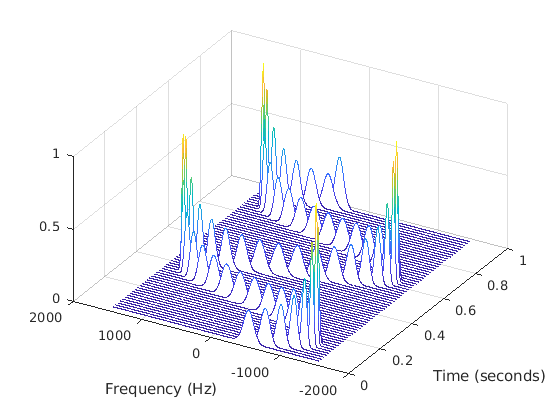 1
0.5
0
2000
1000
0
-1000
-2000
Frequency (Hz)
0
0.2
0.4
0.6
0.8
1
Time (seconds)